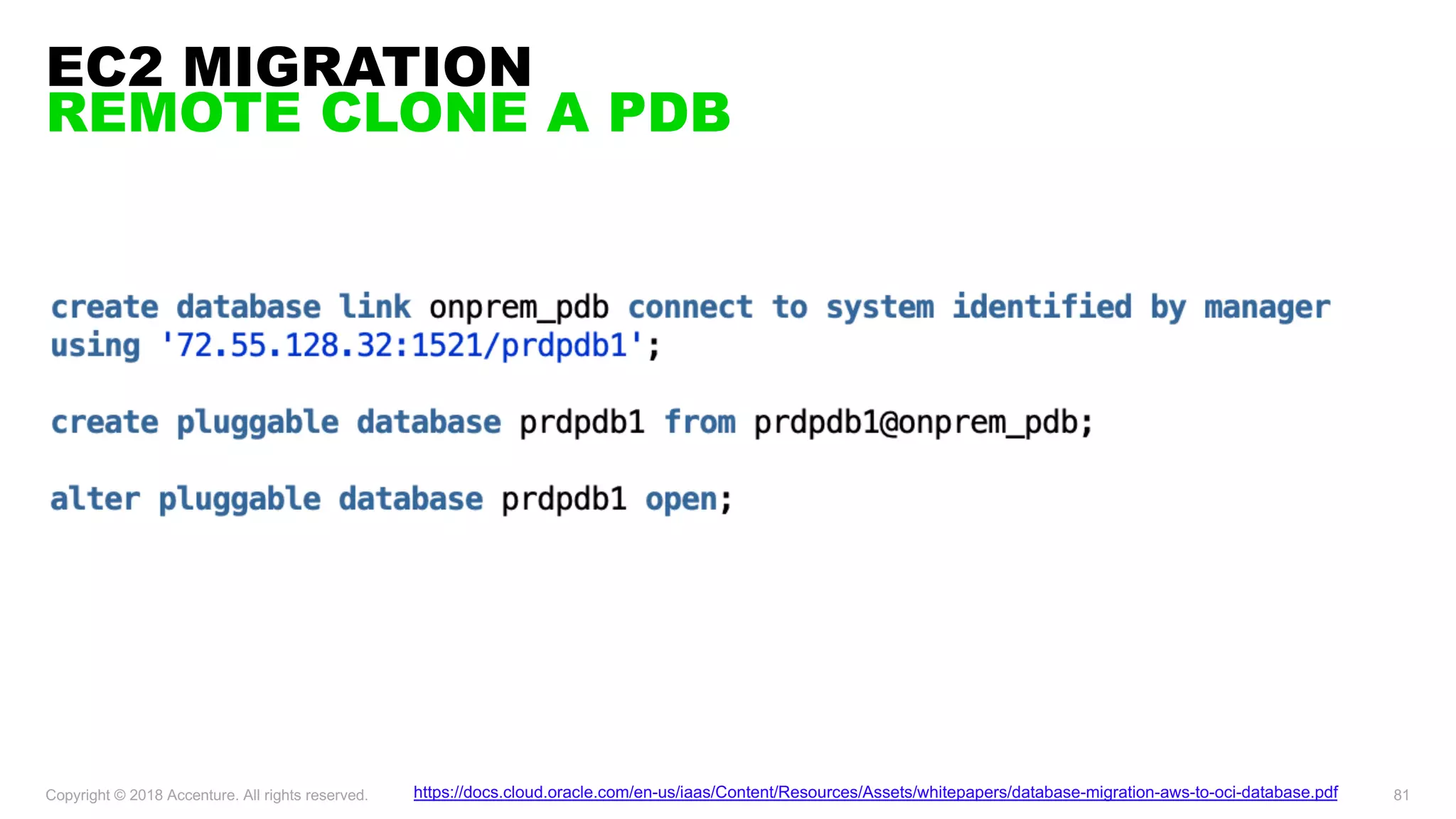 EC2 MIGRATION
REMOTE CLONE A PDB

create database link onprem_pdb connect to system identified by manager using '72.55.128.32:1521/prdpdb1';

create pluggable database prdpdb1 from prdpdb1@onprem_pdb;

alter pluggable database prdpdb1 open;

Copyright © 2018 Accenture. All rights reserved.

https://docs.cloud.oracle.com/en-us/iaas/Content/Resources/Assets/whitepapers/database-migration-aws-to-oci-database.pdf

81